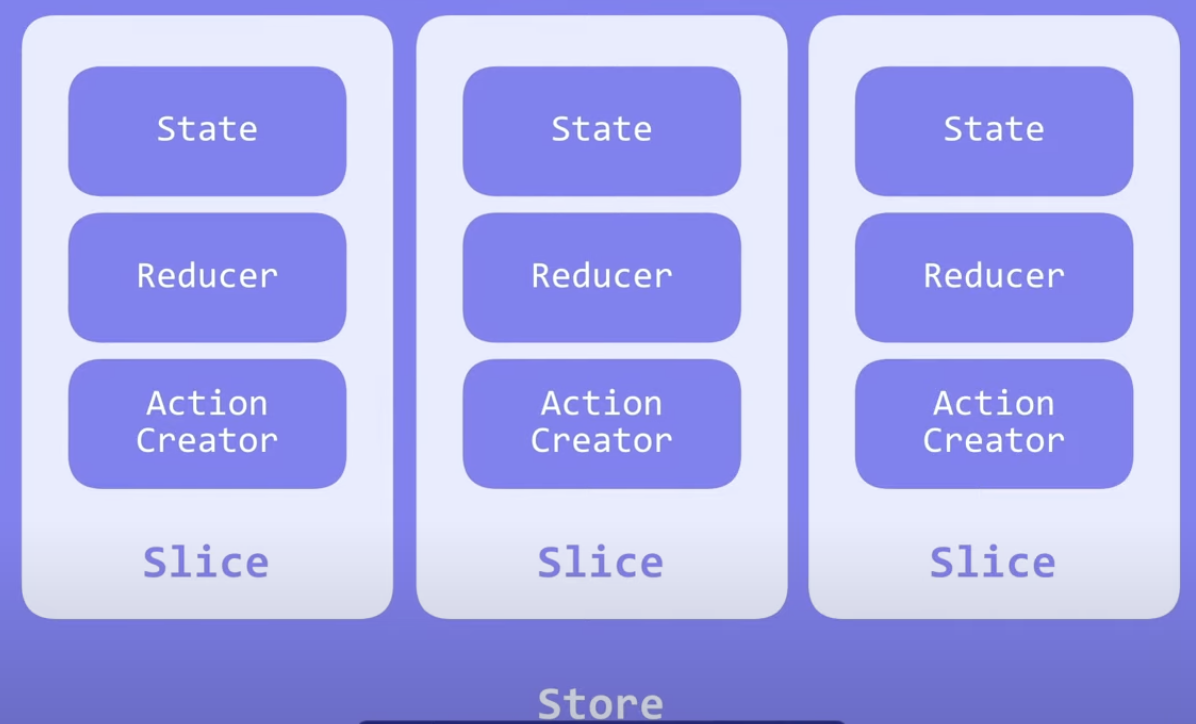 State

Reducer

Action Creator

Slice

State

Reducer

Action Creator

Slice

State

Reducer

Action Creator

Slice

Store